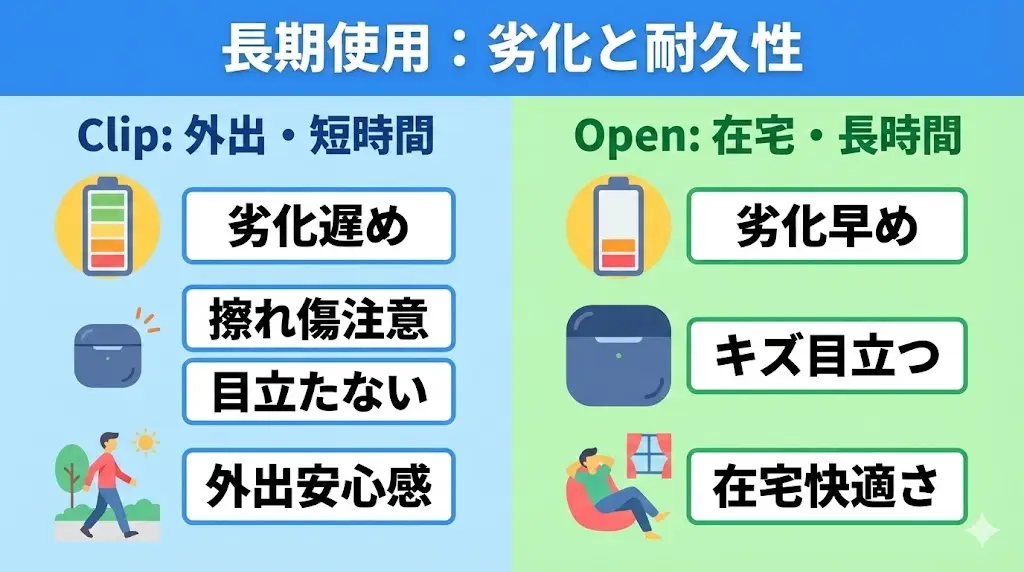 長期使用：劣化と耐久性

Clip: 外出・短時間

劣化遅め

擦れ傷注意

目立たない

外出安心感

Open: 在宅・長時間

劣化早め

キズ目立つ

在宅快適さ